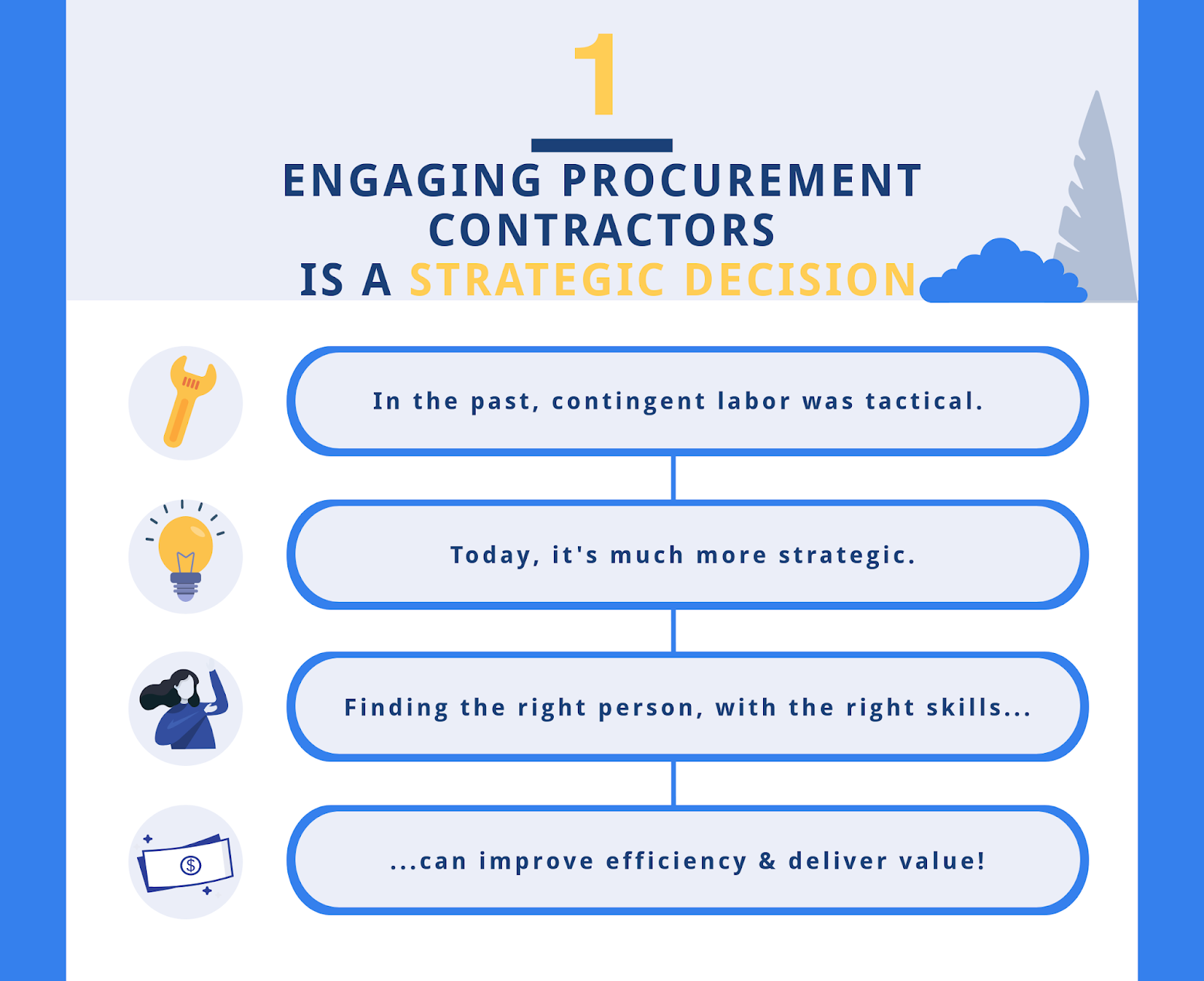 1

ENGAGING PROCUREMENT CONTRACTORS IS A STRATEGIC DECISION

In the past, contingent labor was tactical.

Today, it's much more strategic.

Finding the right person, with the right skills...

...can improve efficiency & deliver value!

$